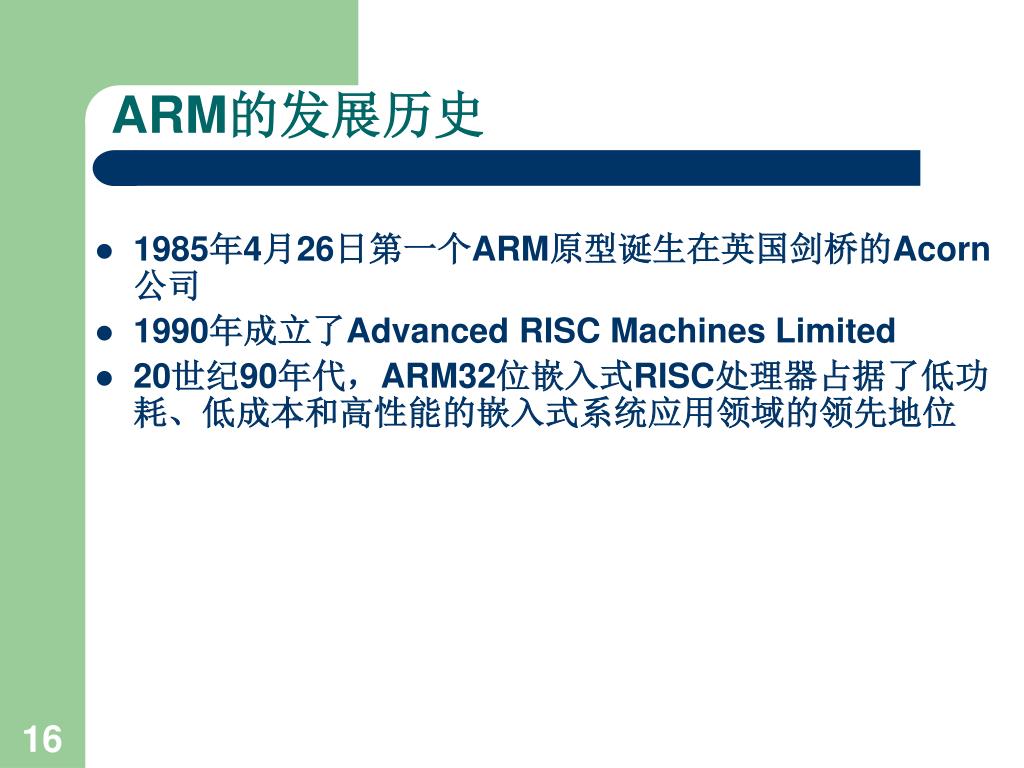 ARM的发展历史

- 1985年4月26日第一个ARM原型诞生在英国剑桥的Acorn公司
- 1990年成立了Advanced RISC Machines Limited
- 20世纪90年代，ARM32位嵌入式RISC处理器占据了低功耗、低成本和高性能的嵌入式系统应用领域的领先地位

16